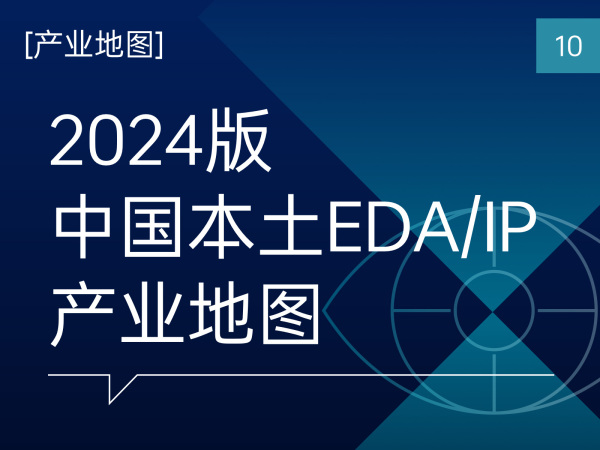 [产业地图]

10

2024版
中国本土EDA/IP
产业地图